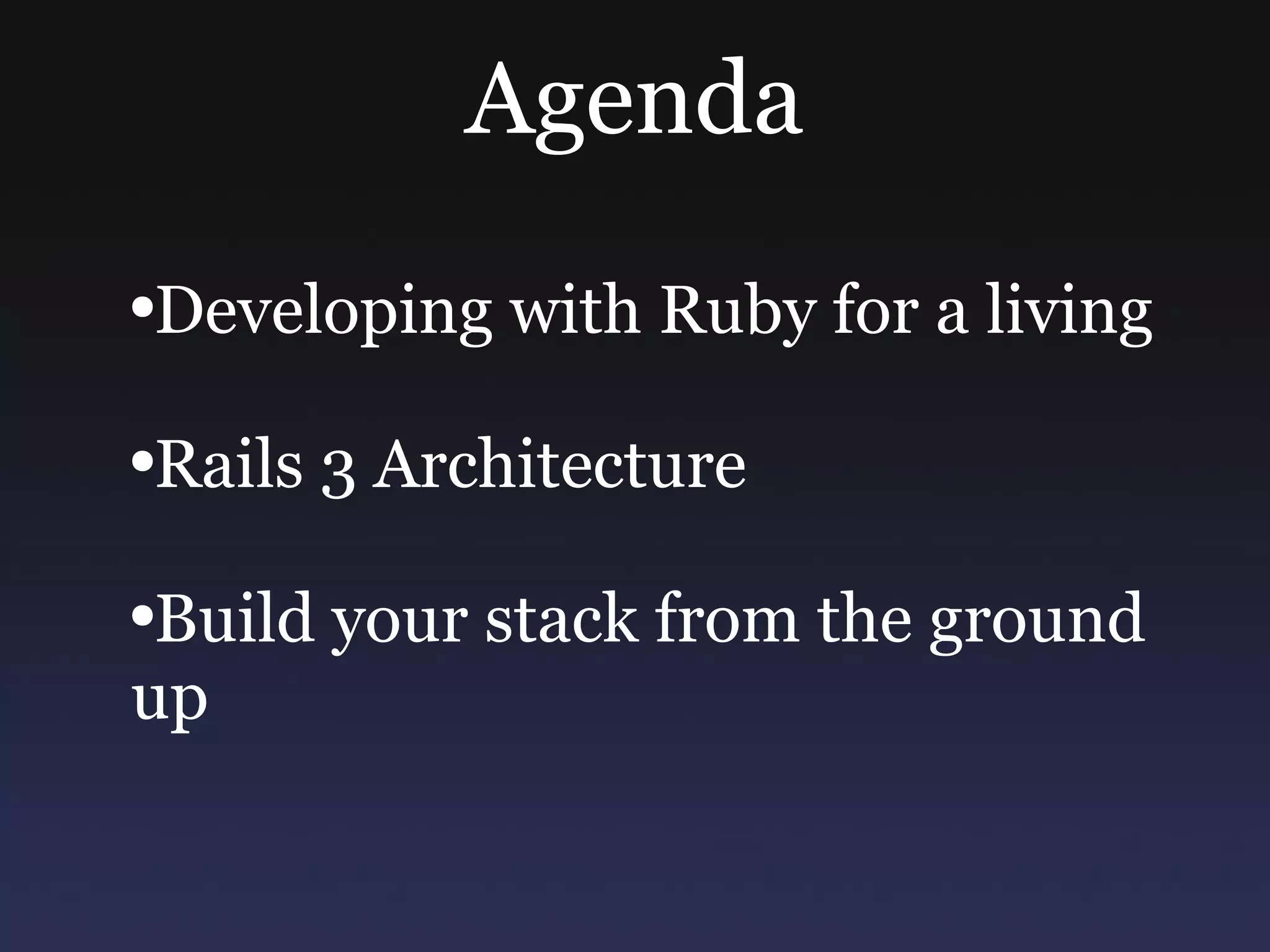 Agenda

•Developing with Ruby for a living

•Rails 3 Architecture

•Build your stack from the ground up